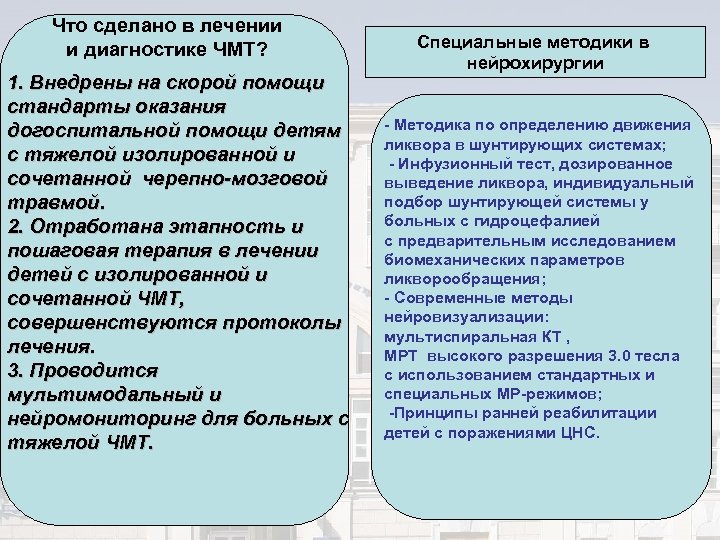 Что сделано в лечении и диагностике ЧМТ?

1. Внедрены на скорой помощи стандарты оказания догоспитальной помощи детям с тяжелой изолированной и сочетанной черепно-мозговой травмой.
2. Отработана этапность и пошаговая терапия в лечении детей с изолированной и сочетанной ЧМТ, совершенствуются протоколы лечения.
3. Проводится мультимодальный и нейромониторинг для больных с тяжелой ЧМТ.

Специальные методики в нейрохирургии

- Методика по определению движения ликвора в шунтирующих системах;
- Инфузионный тест, дозированное выведение ликвора, индивидуальный подбор шунтирующей системы у больных с гидроцефалией с предварительным исследованием биомеханических параметров ликворообращения;
- Современные методы нейровизуализации: мультиспиральная КТ , МРТ высокого разрешения 3.0 тесла с использованием стандартных и специальных МР-режимов;
-Принципы ранней реабилитации детей с поражениями ЦНС.